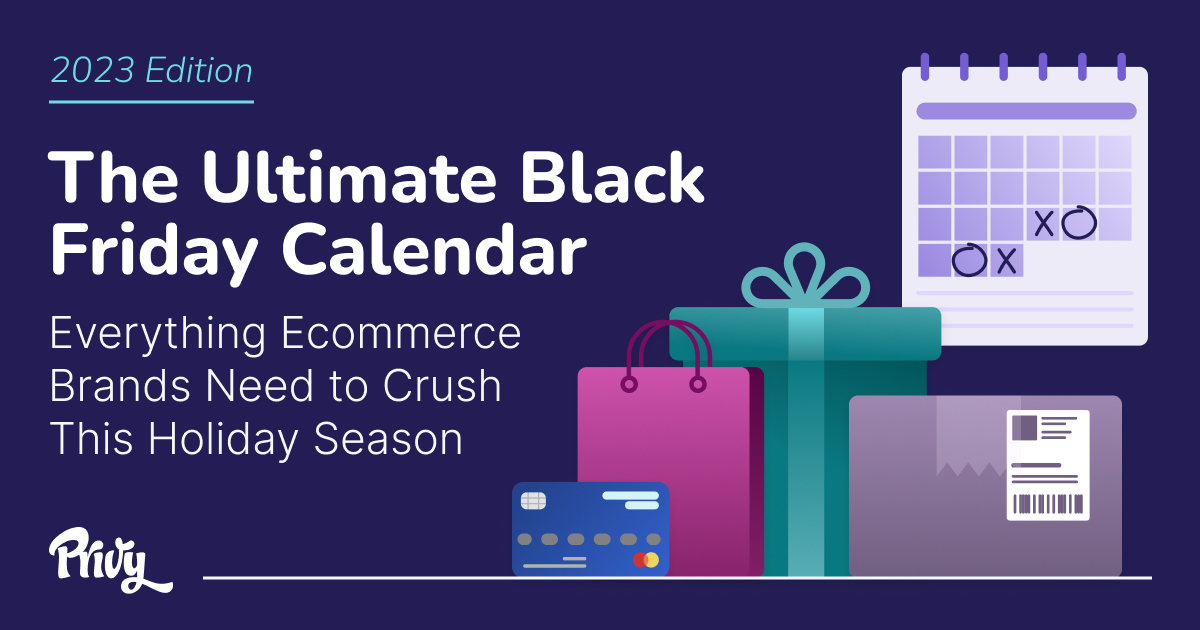 2023 Edition

The Ultimate Black Friday Calendar

Everything Ecommerce Brands Need to Crush This Holiday Season

Privy